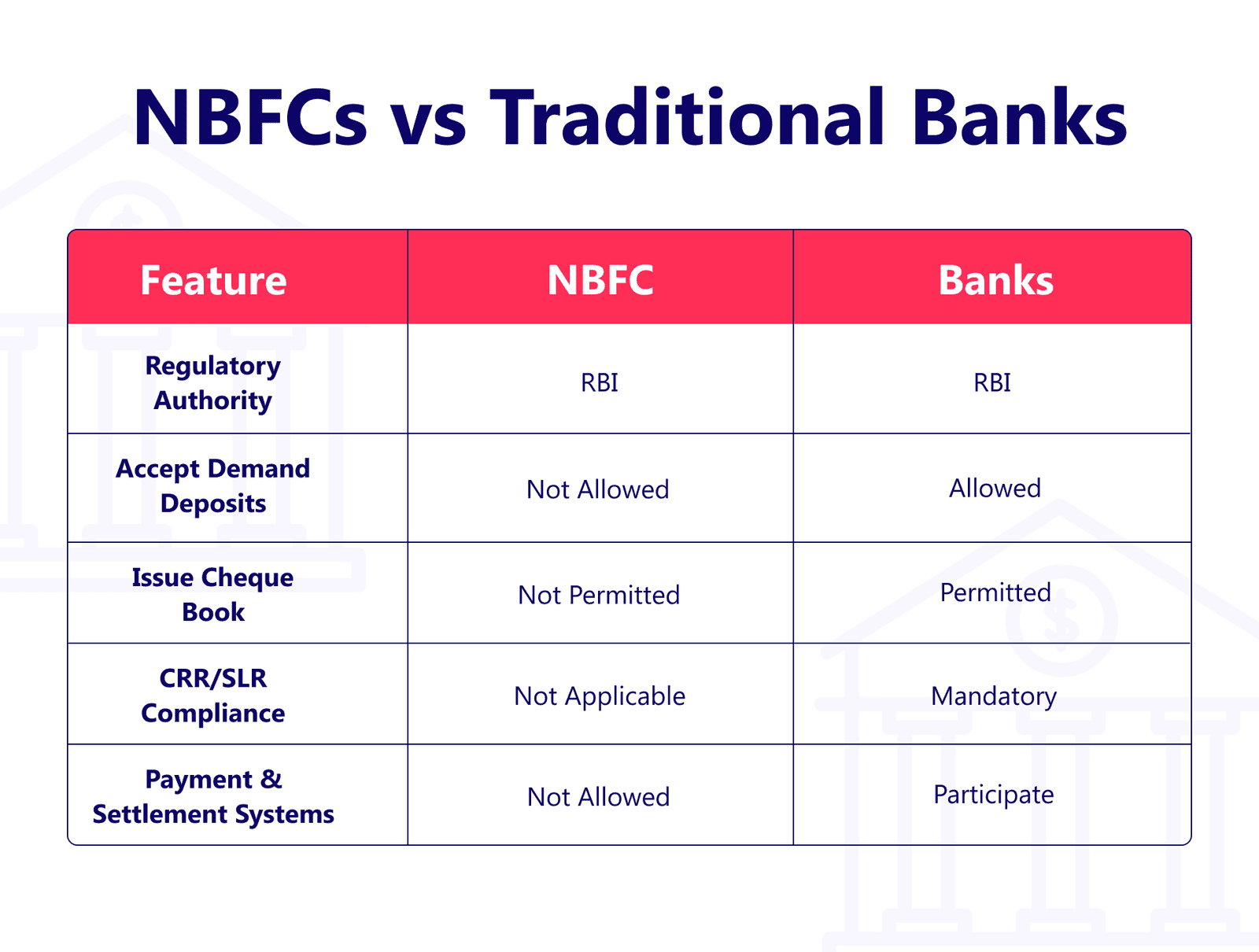 NBFCs vs Traditional Banks

| Feature | NBFC | Banks |
|---|---|---|
| Regulatory Authority | RBI | RBI |
| Accept Demand Deposits | Not Allowed | Allowed |
| Issue Cheque Book | Not Permitted | Permitted |
| CRR/SLR Compliance | Not Applicable | Mandatory |
| Payment & Settlement Systems | Not Allowed | Participate |